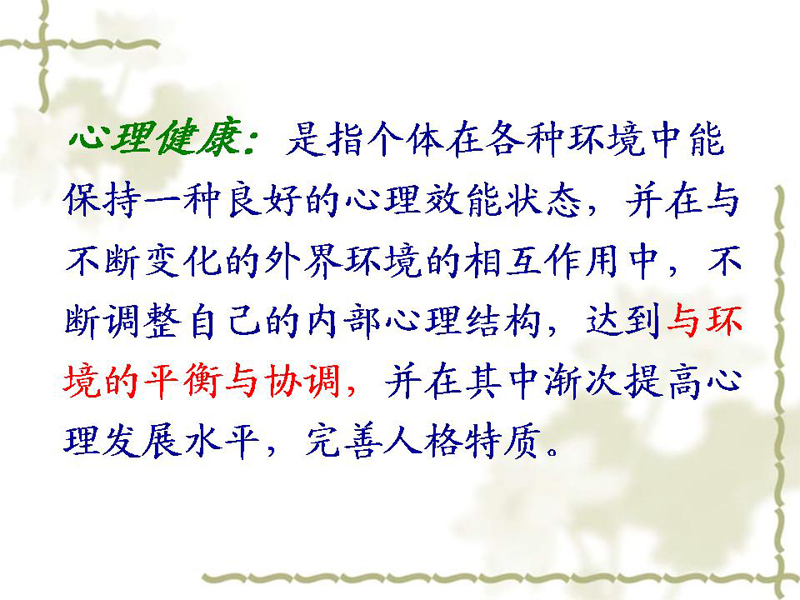 心理健康：是指个体在各种环境中能保持一种良好的心理效能状态，并在与不断变化的外界环境的相互作用中，不断调整自己的内部心理结构，达到与环境的平衡与协调，并在其中渐次提高心理发展水平，完善人格特质。